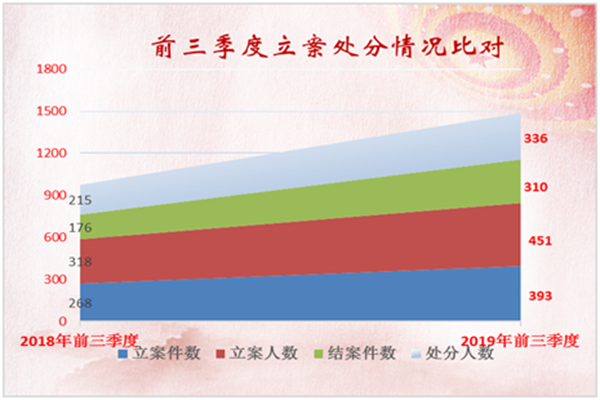 前三季度立案处分情况比对

1800
1500
1200
900
600
300
0

215
176
318
268

336
310
451
393

2018年前三季度
2019年前三季度

立案件数
立案人数
结案件数
处分人数